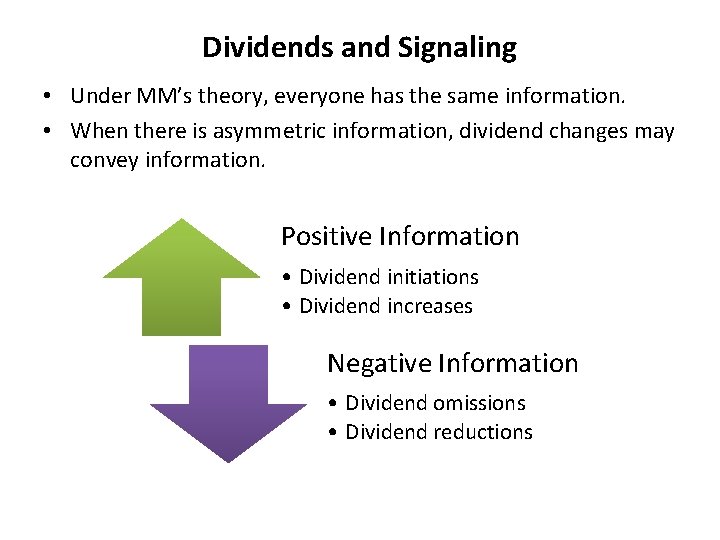 Dividends and Signaling

• Under MM's theory, everyone has the same information.

• When there is asymmetric information, dividend changes may convey information.

Positive Information

• Dividend initiations
• Dividend increases

Negative Information

• Dividend omissions
• Dividend reductions